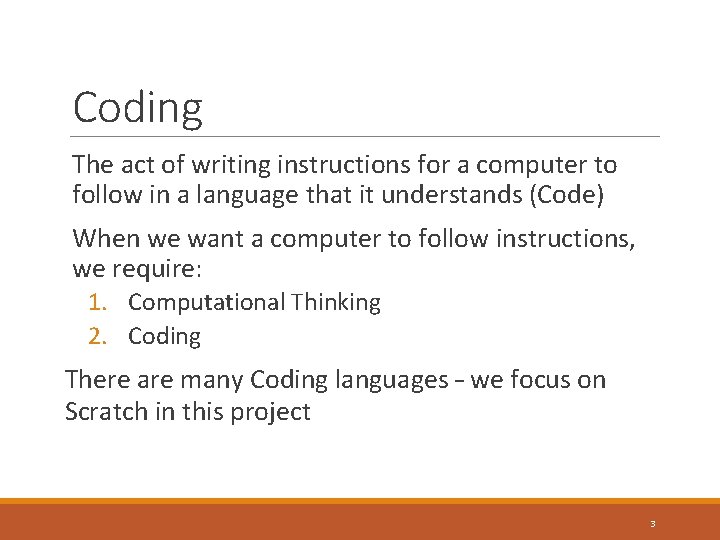 Coding

The act of writing instructions for a computer to follow in a language that it understands (Code)

When we want a computer to follow instructions, we require:

1. Computational Thinking
2. Coding

There are many Coding languages – we focus on Scratch in this project

3